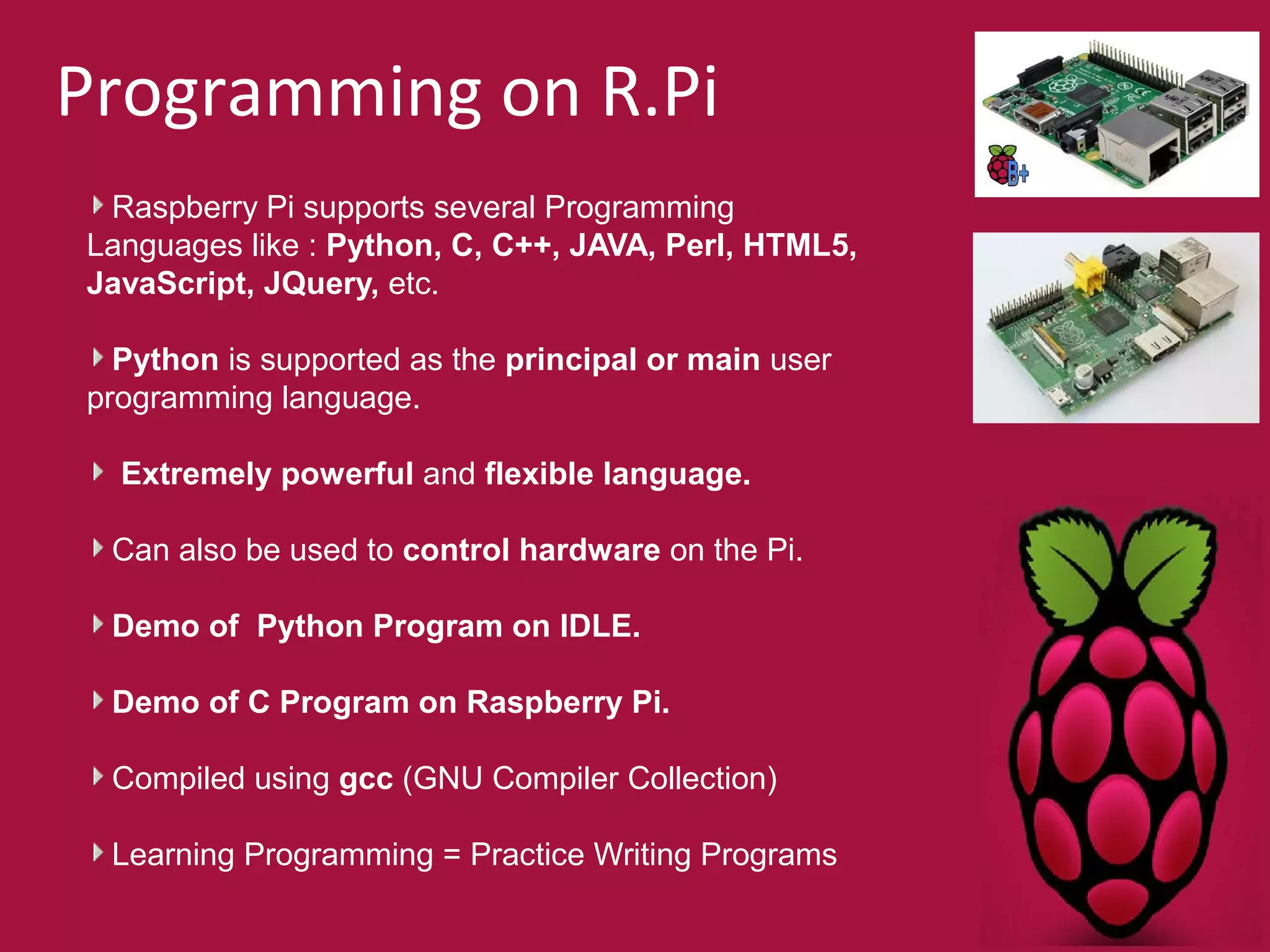 Programming on R.Pi

Raspberry Pi supports several Programming Languages like : Python, C, C++, JAVA, Perl, HTML5, JavaScript, JQuery, etc.

Python is supported as the principal or main user programming language.

Extremely powerful and flexible language.

Can also be used to control hardware on the Pi.

Demo of Python Program on IDLE.

Demo of C Program on Raspberry Pi.

Compiled using gcc (GNU Compiler Collection)

Learning Programming = Practice Writing Programs

B+